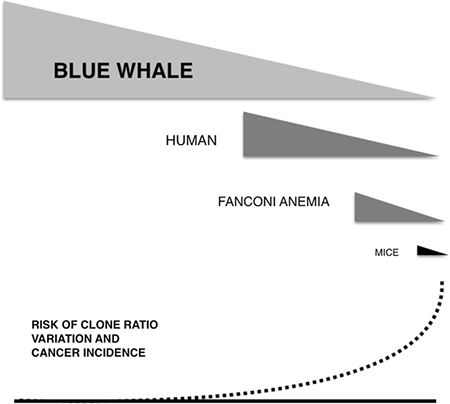 BLUE WHALE

HUMAN

FANCONI ANEMIA

MICE

RISK OF CLONE RATIO VARIATION AND CANCER INCIDENCE